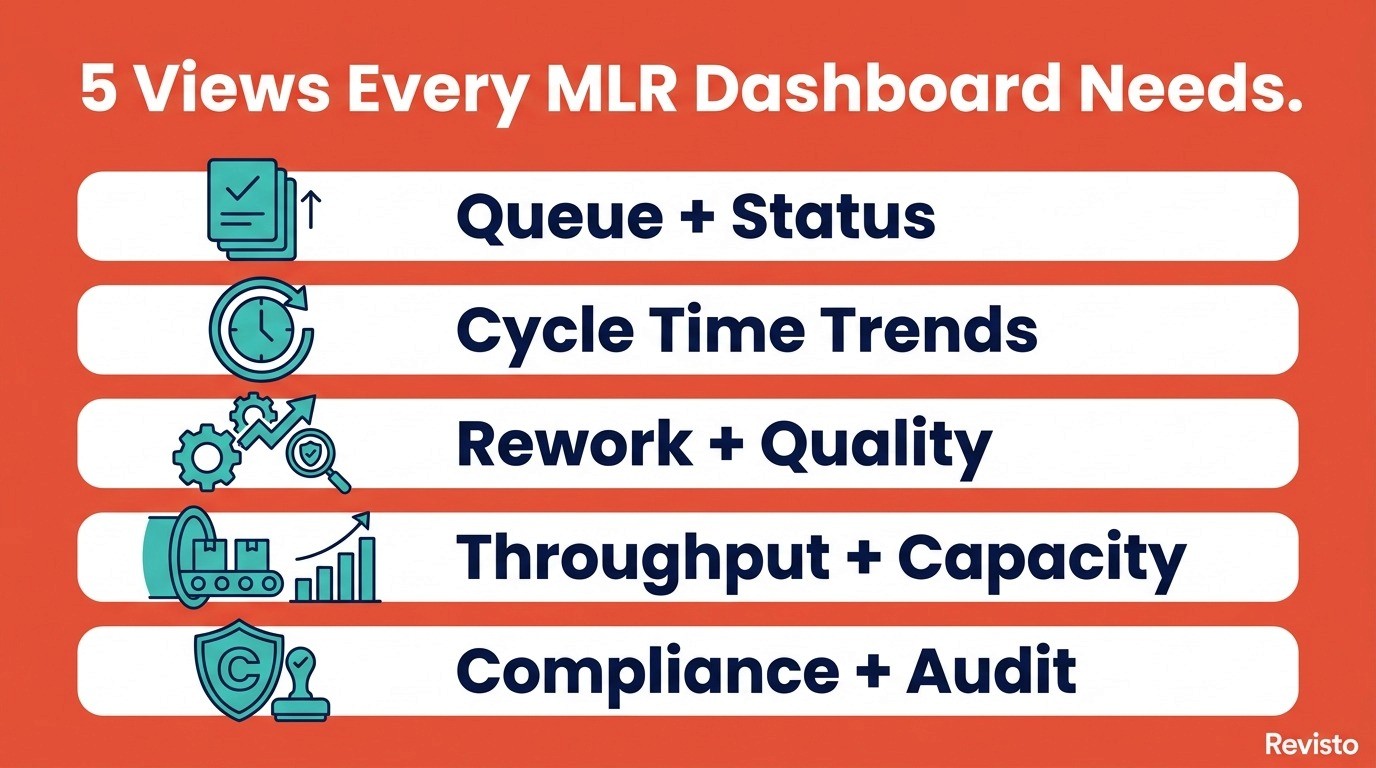 5 Views Every MLR Dashboard Needs.

Queue + Status

Cycle Time Trends

Rework + Quality

Throughput + Capacity

Compliance + Audit

Revisto